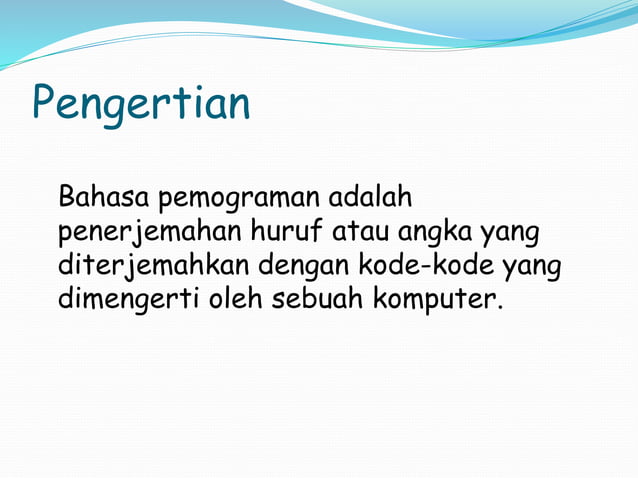 Pengertian

Bahasa pemograman adalah penerjemahan huruf atau angka yang diterjemahkan dengan kode-kode yang dimengerti oleh sebuah komputer.